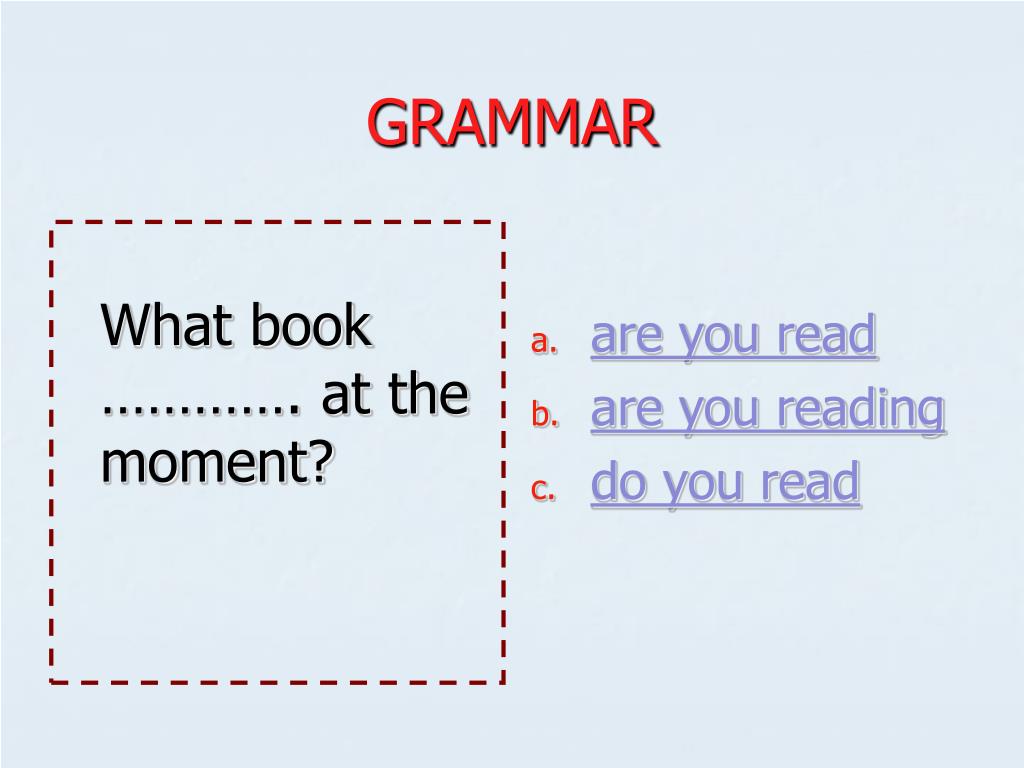 GRAMMAR

What book …………. at the moment?

a. are you read
b. are you reading
c. do you read